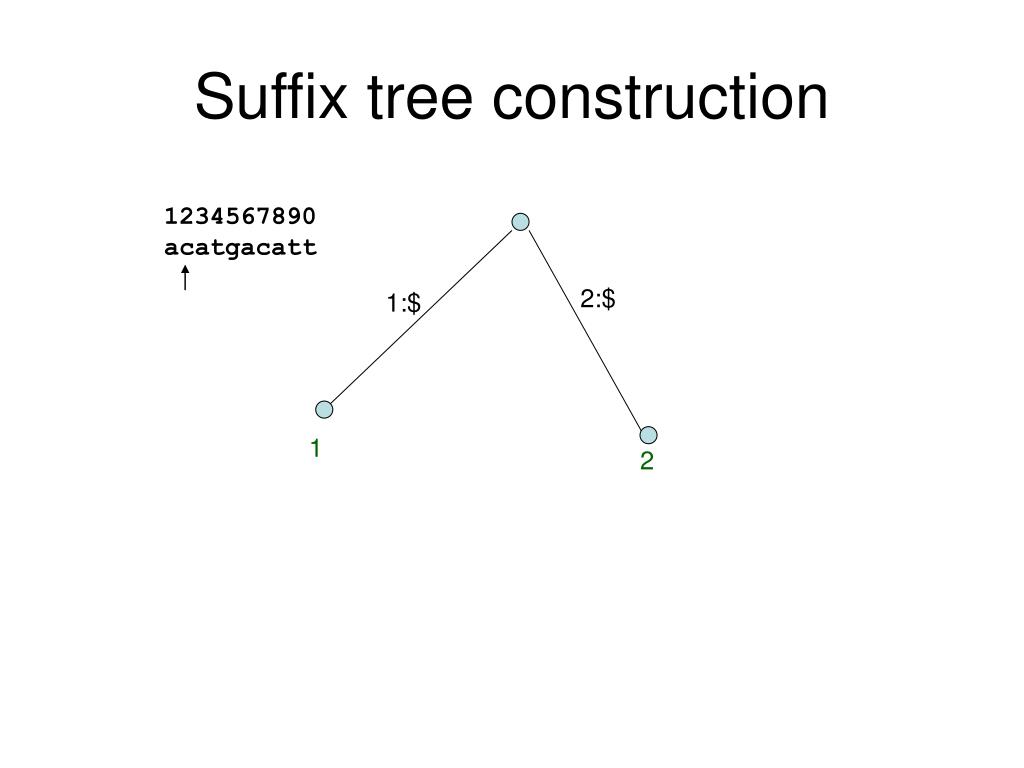 Suffix tree construction

1234567890
acatgacatt

1:\$

2:\$

1

2